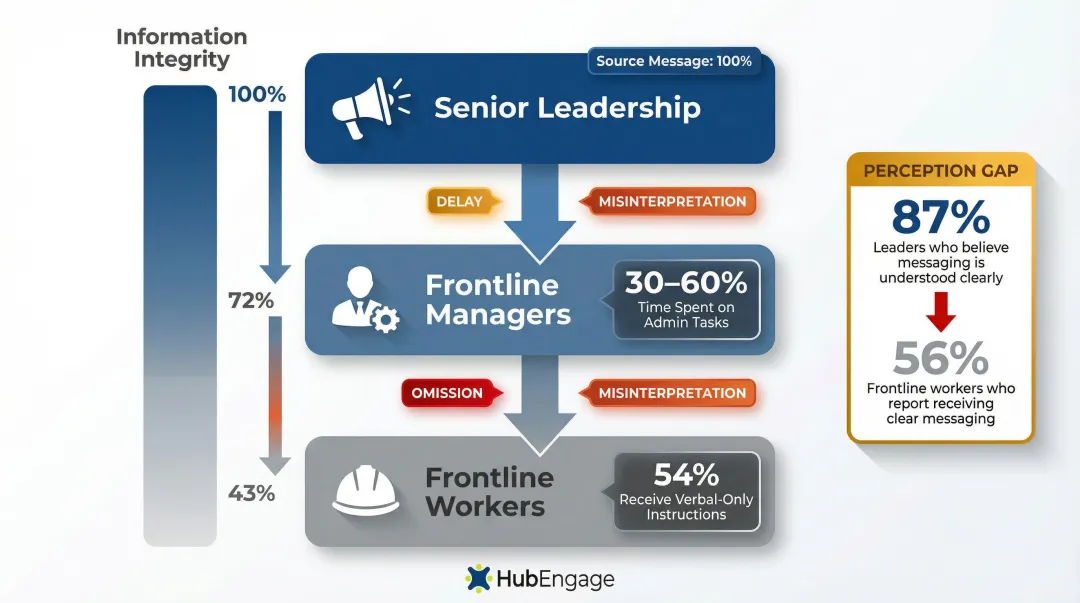 Information Integrity

100%

72%

43%

Source Message: 100%

Senior Leadership

DELAY

MISINTERPRETATION

Frontline Managers

30–60%
Time Spent on Admin Tasks

OMISSION

MISINTERPRETATION

Frontline Workers

54%
Receive Verbal-Only Instructions

PERCEPTION GAP

87%
Leaders who believe messaging is understood clearly

56%
Frontline workers who report receiving clear messaging

HubEngage